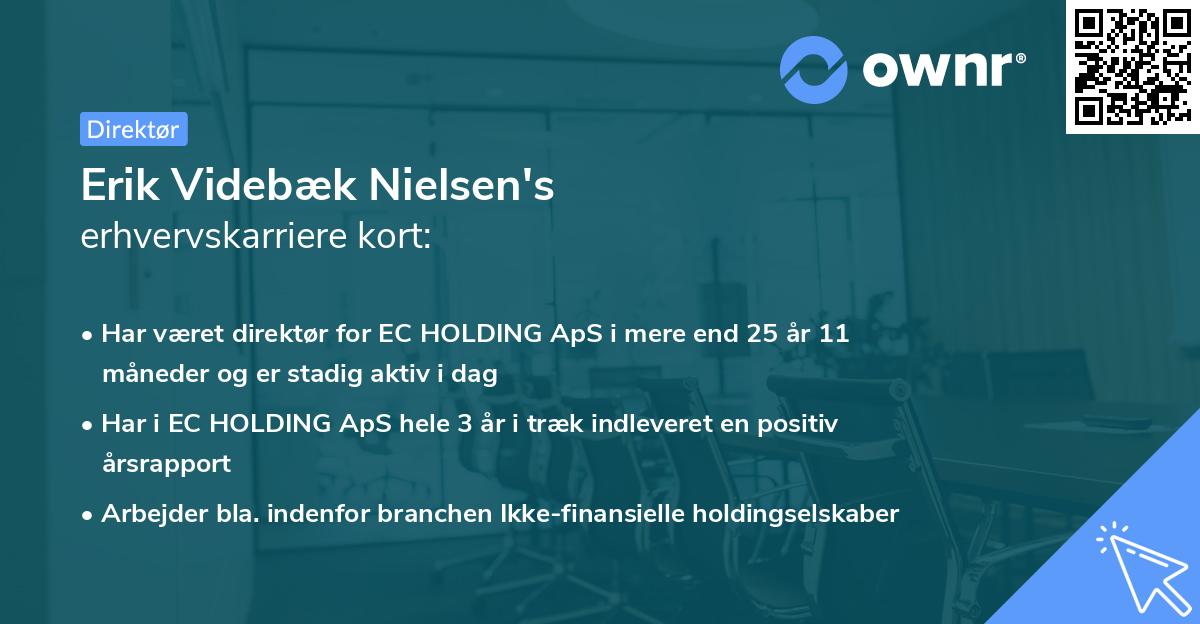 ownr®

Direktør

Erik Videbæk Nielsen's
erhvervskarriere kort:

• Har været direktør for EC HOLDING ApS i mere end 25 år 11 måneder og er stadig aktiv i dag

• Har i EC HOLDING ApS hele 3 år i træk indleveret en positiv årsrapport

• Arbejder bla. indenfor branchen Ikke-finansielle holdingselskaber